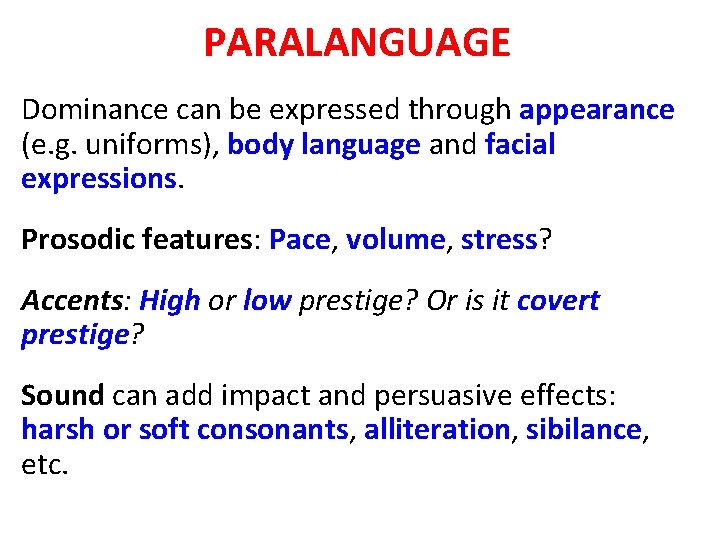 PARALANGUAGE

Dominance can be expressed through appearance (e.g. uniforms), body language and facial expressions.

Prosodic features: Pace, volume, stress?

Accents: High or low prestige? Or is it covert prestige?

Sound can add impact and persuasive effects: harsh or soft consonants, alliteration, sibilance, etc.